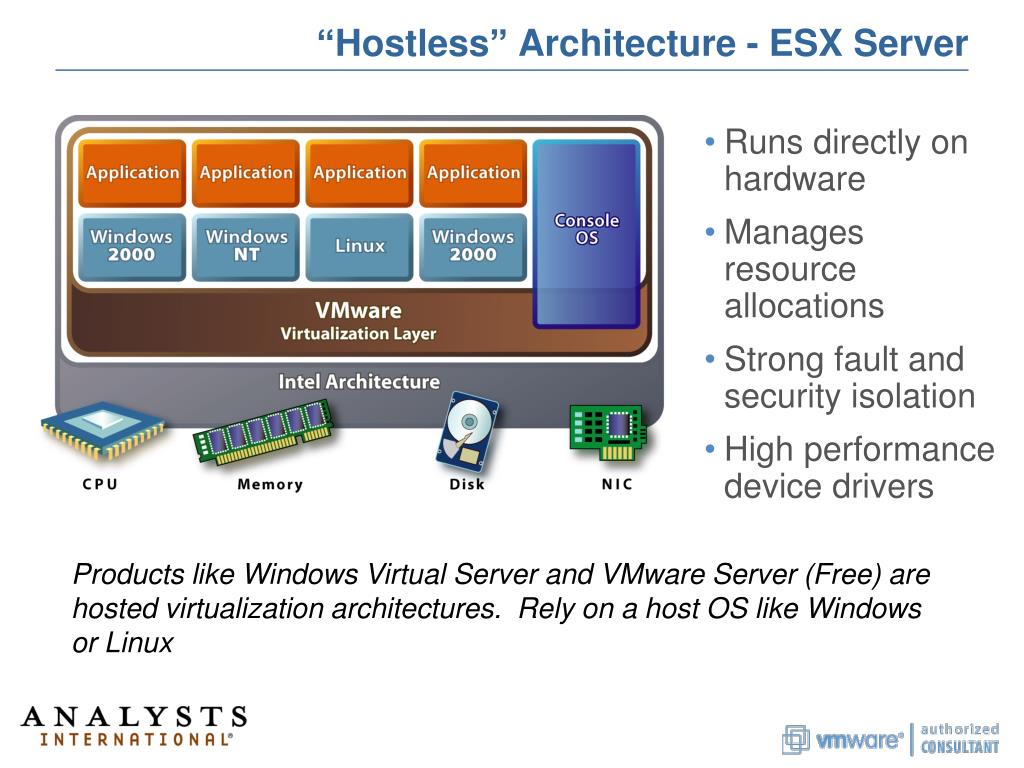 “Hostless” Architecture - ESX Server

Application
Application
Application
Application
Windows 2000
Windows NT
Linux
Windows 2000
Console OS
VMware
Virtualization Layer
Intel Architecture
CPU
Memory
Disk
NIC

• Runs directly on hardware
• Manages resource allocations
• Strong fault and security isolation
• High performance device drivers

Products like Windows Virtual Server and VMware Server (Free) are hosted virtualization architectures. Rely on a host OS like Windows or Linux

ANALYSTS INTERNATIONAL®

vmware® authorized CONSULTANT